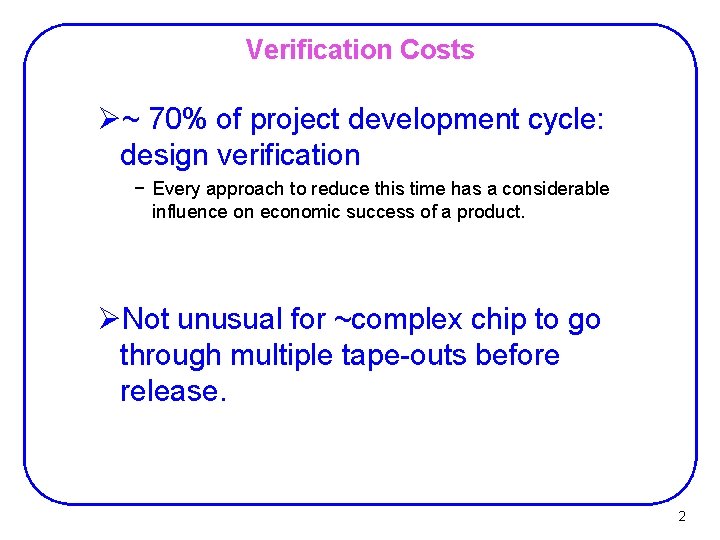 Verification Costs

➢~ 70% of project development cycle: design verification

− Every approach to reduce this time has a considerable influence on economic success of a product.

➢Not unusual for ~complex chip to go through multiple tape-outs before release.

2